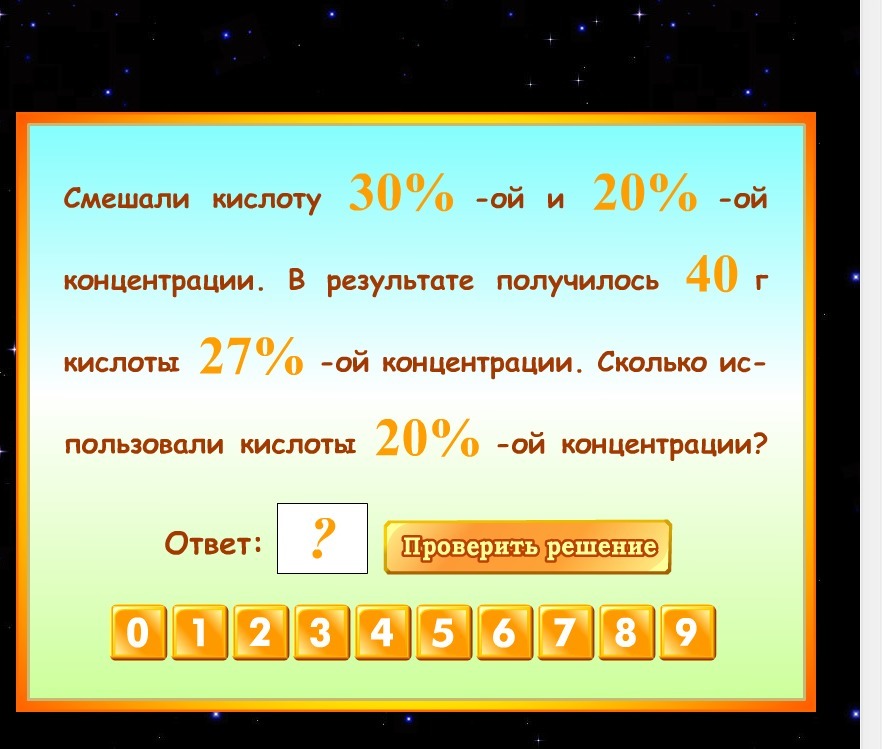 Смешали кислоту 30% -ой и 20% -ой концентрации. В результате получилось 40 г кислоты 27% -ой концентрации. Сколько использовали кислоты 20% -ой концентрации?

Ответ: ? Проверить решение

0 1 2 3 4 5 6 7 8 9